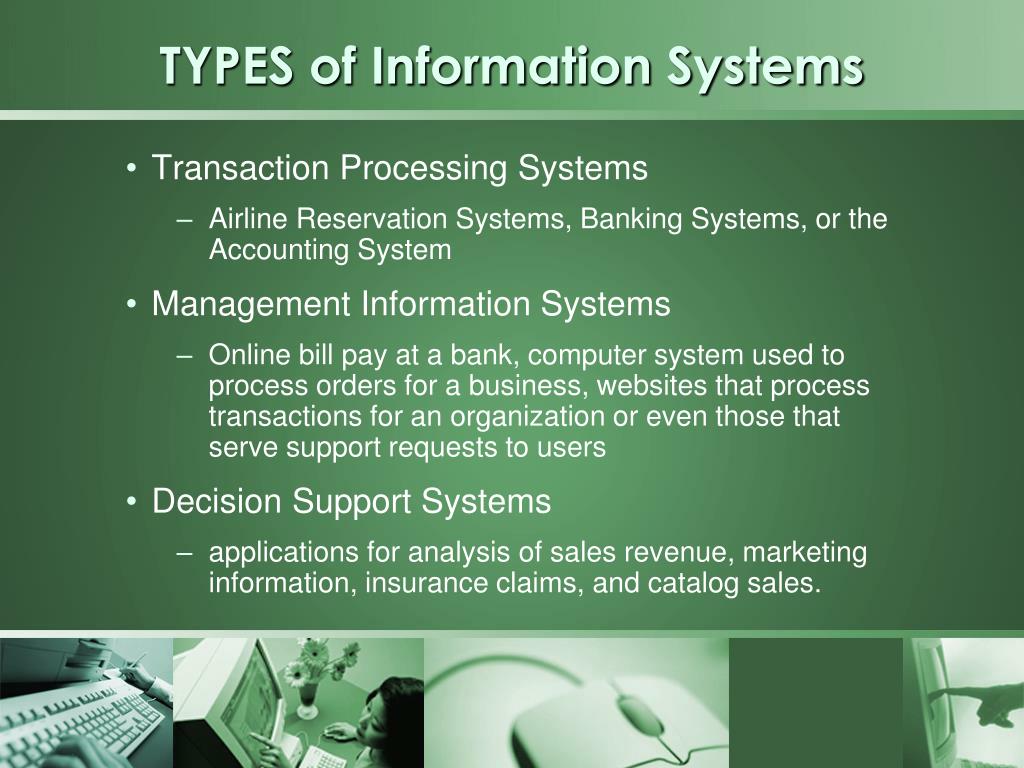 TYPES of Information Systems

• Transaction Processing Systems
– Airline Reservation Systems, Banking Systems, or the Accounting System

• Management Information Systems
– Online bill pay at a bank, computer system used to process orders for a business, websites that process transactions for an organization or even those that serve support requests to users

• Decision Support Systems
– applications for analysis of sales revenue, marketing information, insurance claims, and catalog sales.